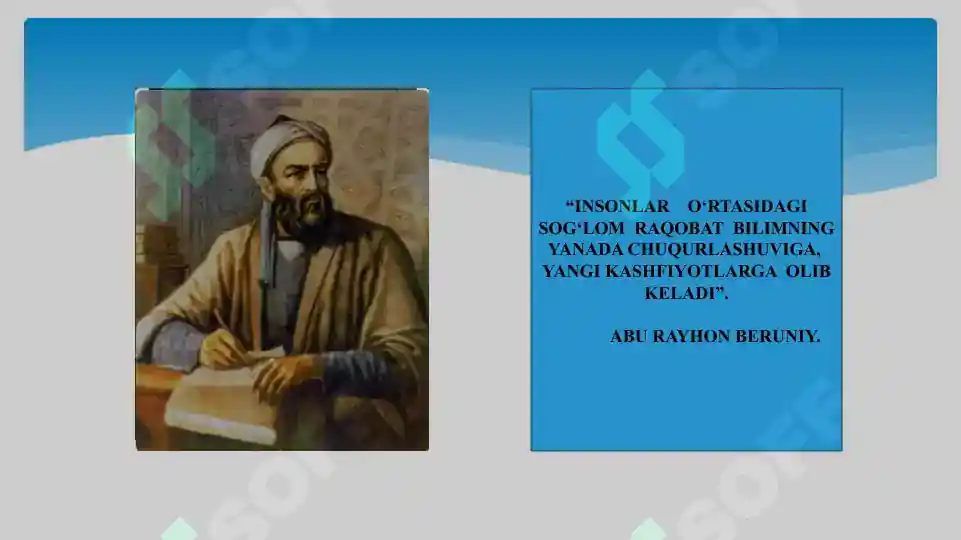 “INSONLAR O‘RTASIDAGI SOG‘LOM RAQOBAT BILIMNING YANADA CHUQURLASHUVIGA, YANGI KASHFIYOTLARGA OLIB KELADI”.

ABU RAYHON BERUNIY.